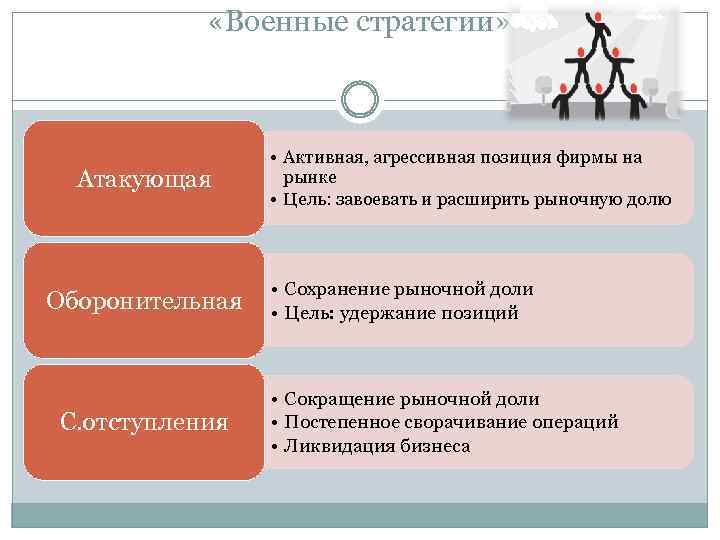 «Военные стратегии»

Атакующая

• Активная, агрессивная позиция фирмы на рынке
• Цель: завоевать и расширить рыночную долю

Оборонительная

• Сохранение рыночной доли
• Цель: удержание позиций

С.отступления

• Сокращение рыночной доли
• Постепенное сворачивание операций
• Ликвидация бизнеса